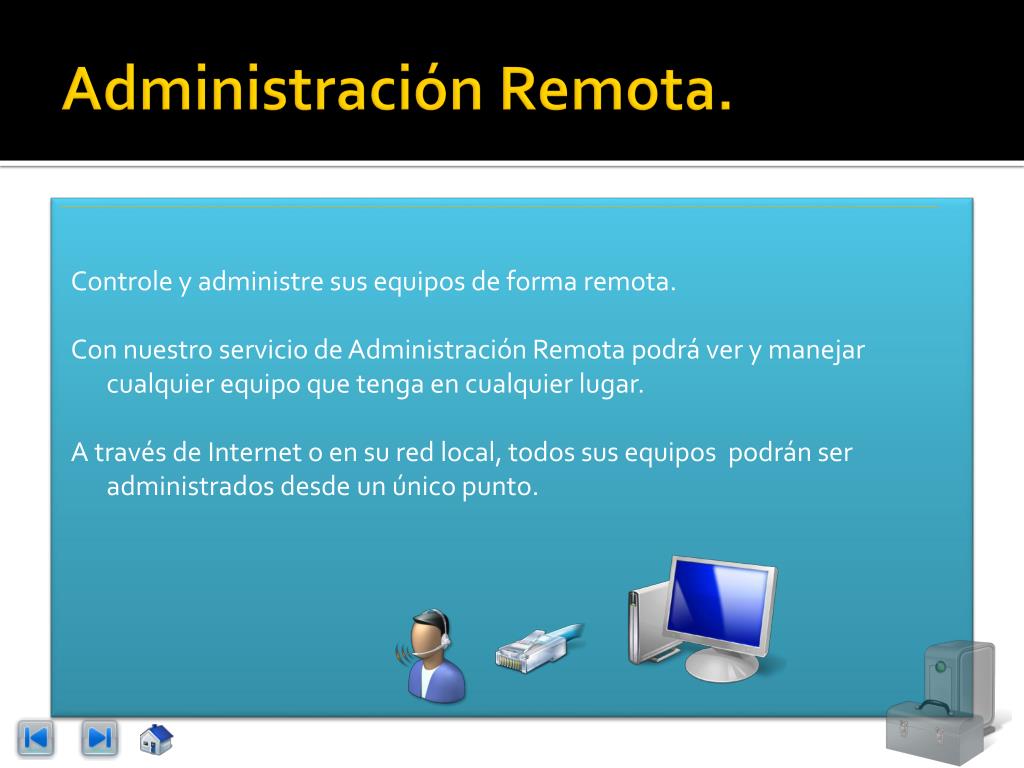 Administración Remota.

Controle y administre sus equipos de forma remota.

Con nuestro servicio de Administración Remota podrá ver y manejar cualquier equipo que tenga en cualquier lugar.

A través de Internet o en su red local, todos sus equipos podrán ser administrados desde un único punto.